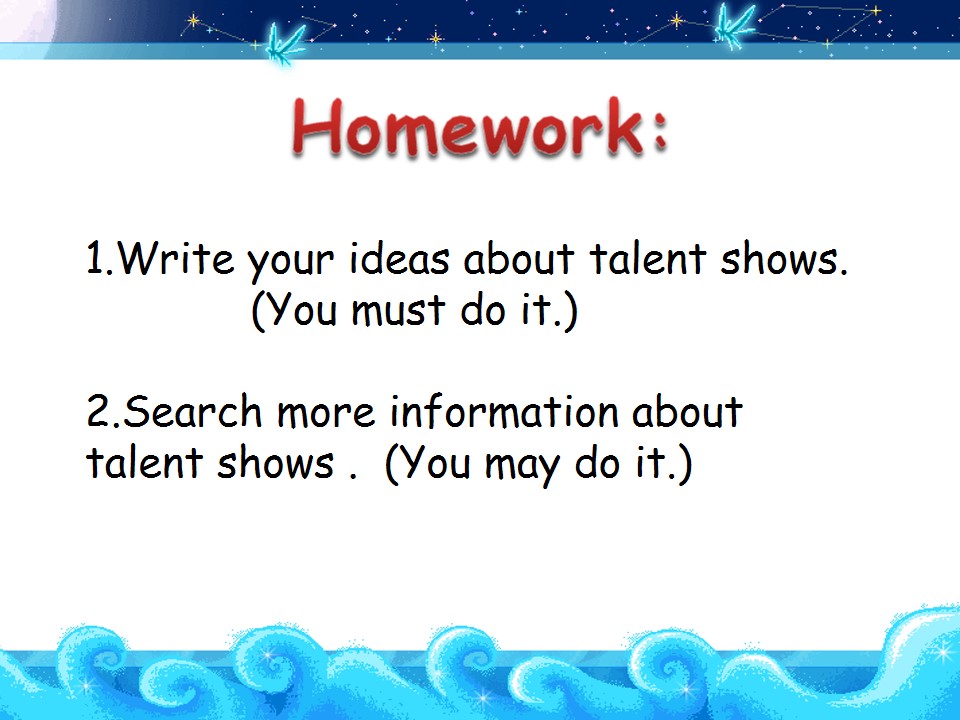 Homework:

1.Write your ideas about talent shows.
(You must do it.)

2.Search more information about talent shows . (You may do it.)